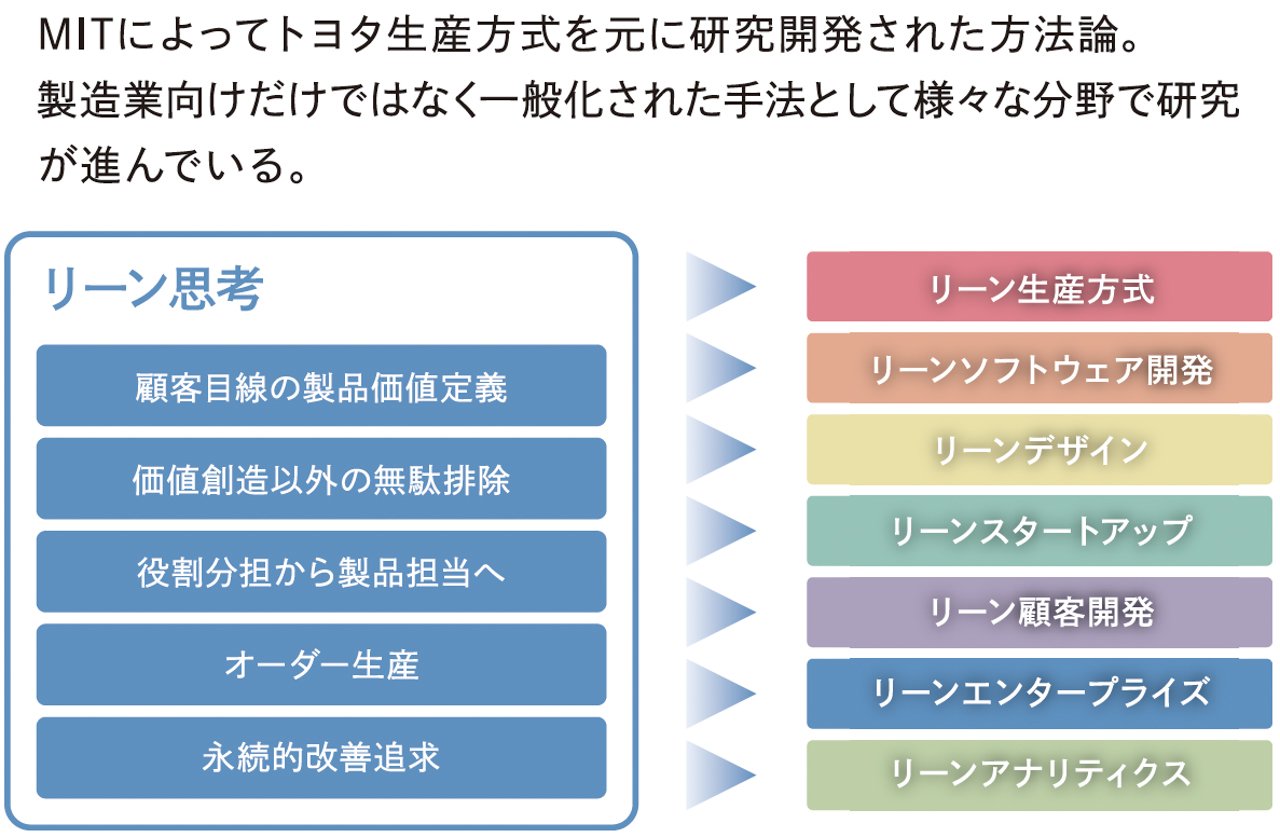 MITによってトヨタ生産方式を元に研究開発された方法論。製造業向けだけではなく一般化された手法として様々な分野で研究が進んでいる。

リーン思考

顧客目線の製品価値定義

価値創造以外の無駄排除

役割分担から製品担当へ

オーダー生産

永続的改善追求

リーン生産方式

リーンソフトウェア開発

リーンデザイン

リーンスタートアップ

リーン顧客開発

リーンエンタープライズ

リーンアナリティクス